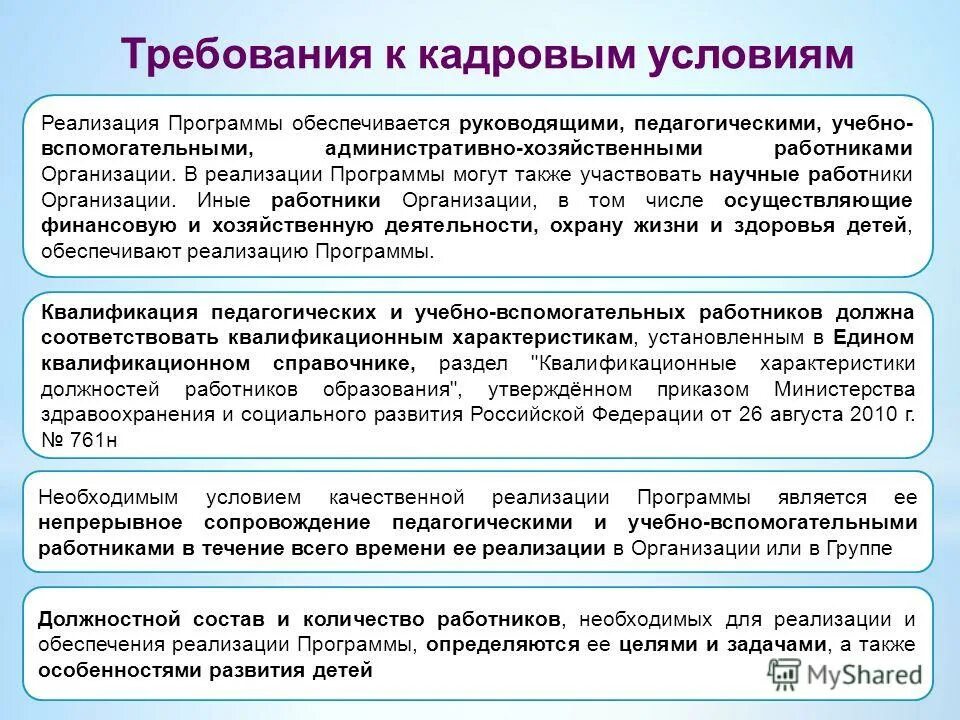 Требования к кадровым условиям

Реализация Программы обеспечивается руководящими, педагогическими, учебно-вспомогательными, административно-хозяйственными работниками Организации. В реализации Программы могут также участвовать научные работники Организации. Иные работники Организации, в том числе осуществляющие финансовую и хозяйственную деятельности, охрану жизни и здоровья детей, обеспечивают реализацию Программы.

Квалификация педагогических и учебно-вспомогательных работников должна соответствовать квалификационным характеристикам, установленным в Едином квалификационном справочнике, раздел "Квалификационные характеристики должностей работников образования", утверждённом приказом Министерства здравоохранения и социального развития Российской Федерации от 26 августа 2010 г. № 761н

Необходимым условием качественной реализации Программы является ее непрерывное сопровождение педагогическими и учебно-вспомогательными работниками в течение всего времени ее реализации в Организации или в Группе

Должностной состав и количество работников, необходимых для реализации и обеспечения реализации Программы, определяются ее целями и задачами, а также особенностями развития детей

MyShared